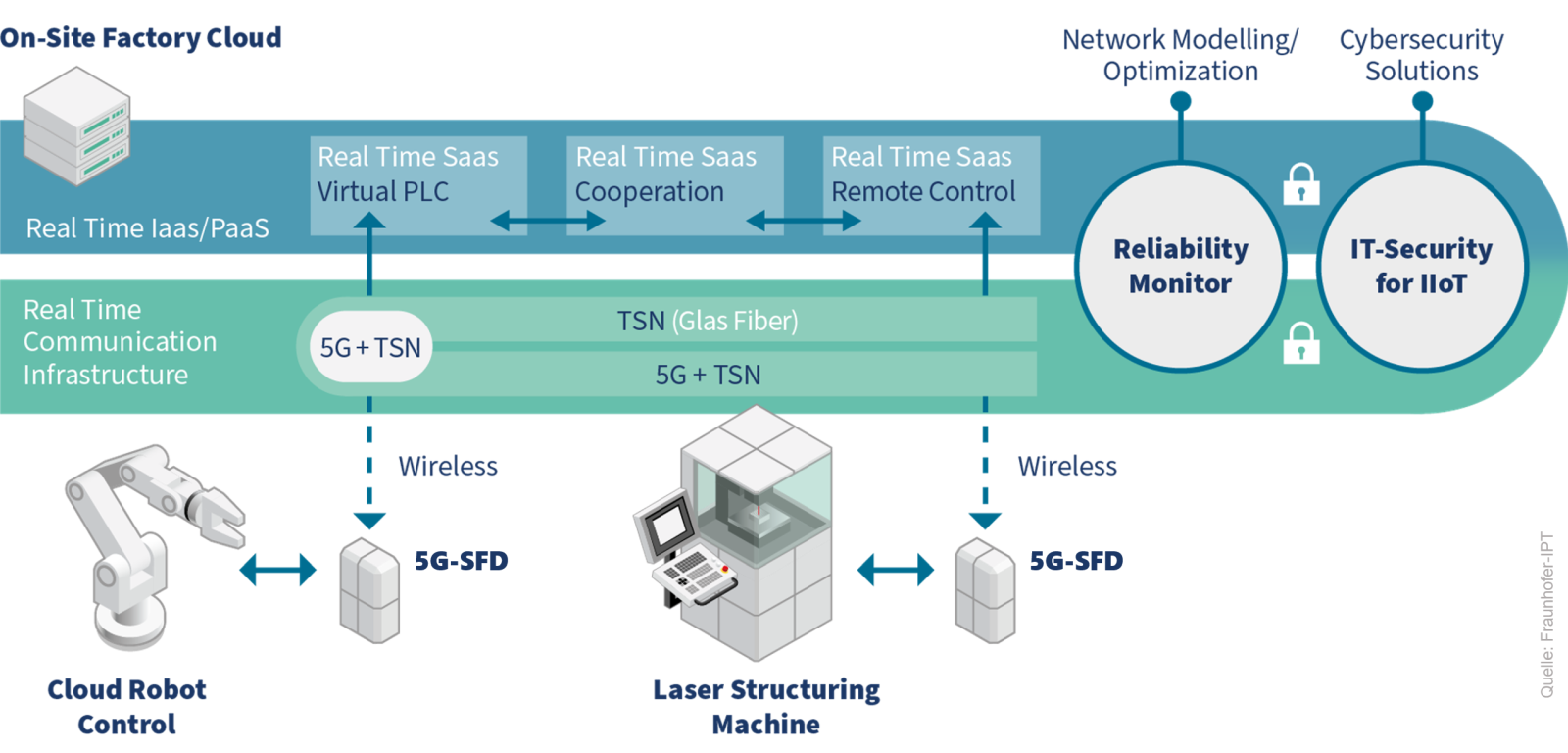 On-Site Factory Cloud

Network Modelling/ Optimization

Cybersecurity Solutions

Real Time Iaas/PaaS

Real Time Saas Virtual PLC

Real Time Saas Cooperation

Real Time Saas Remote Control

Reliability Monitor

IT-Security for IIoT

Real Time Communication Infrastructure

5G + TSN

TSN (Glas Fiber)

5G + TSN

Wireless

Wireless

5G-SFD

5G-SFD

Cloud Robot Control

Laser Structuring Machine

Quelle: Fraunhofer-IPT